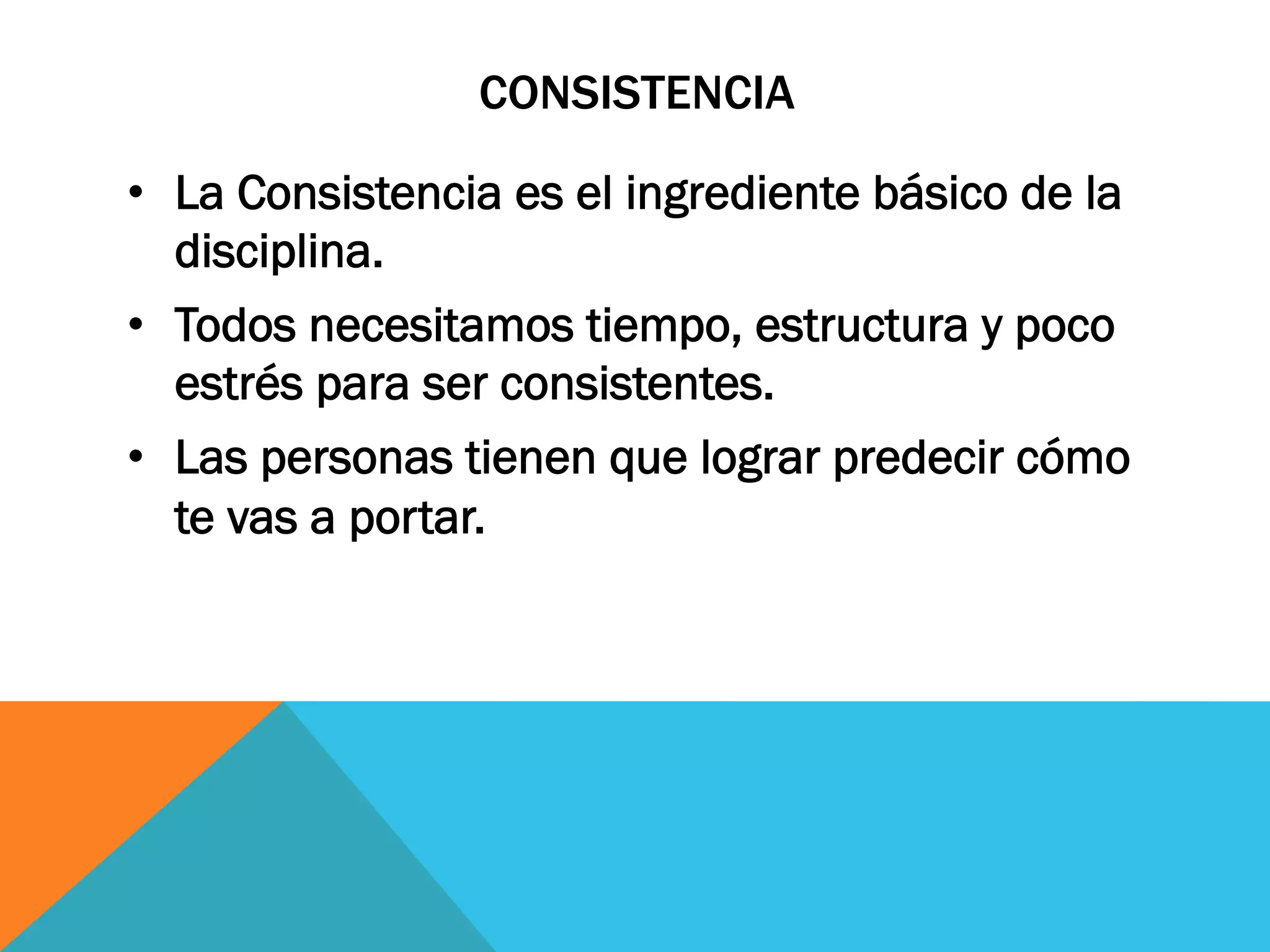 CONSISTENCIA

• La Consistencia es el ingrediente básico de la disciplina.
• Todos necesitamos tiempo, estructura y poco estrés para ser consistentes.
• Las personas tienen que lograr predecir cómo te vas a portar.